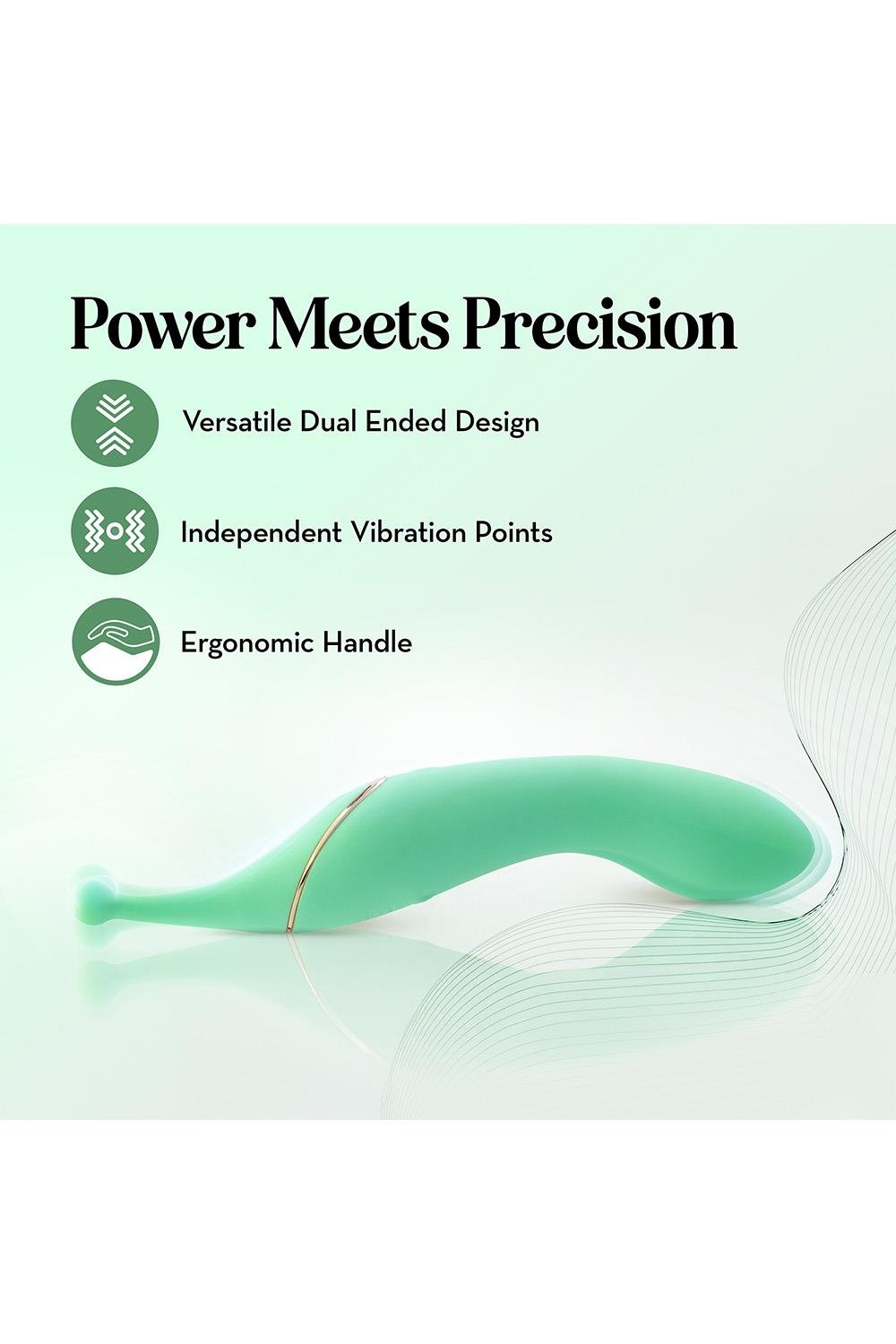 Power Meets Precision

Versatile Dual Ended Design

Independent Vibration Points

Ergonomic Handle